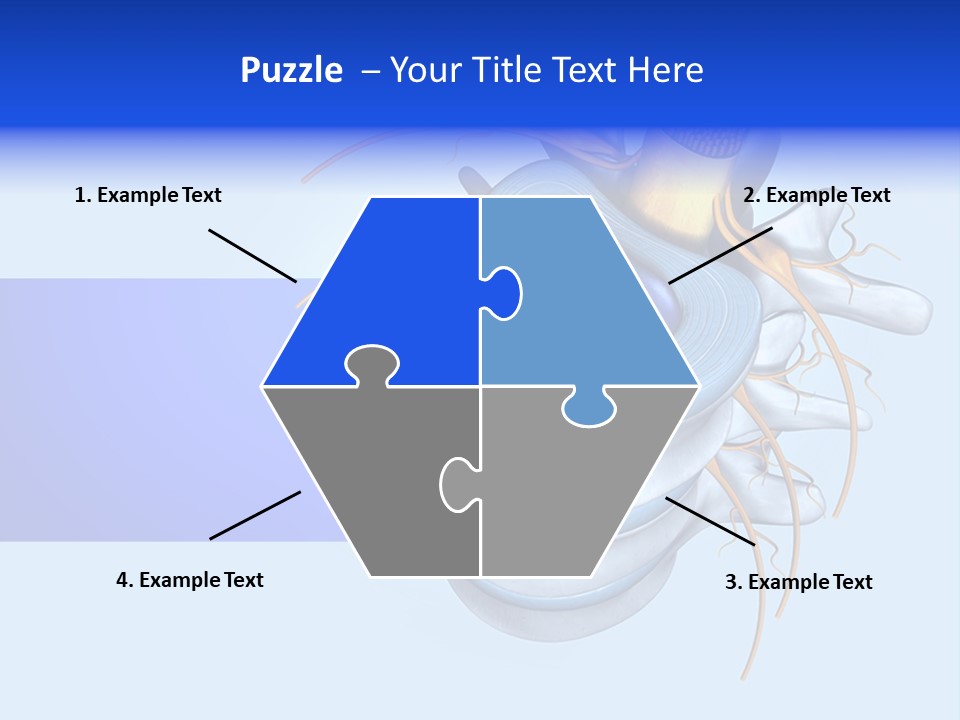 Puzzle – Your Title Text Here

1. Example Text

2. Example Text

4. Example Text

3. Example Text